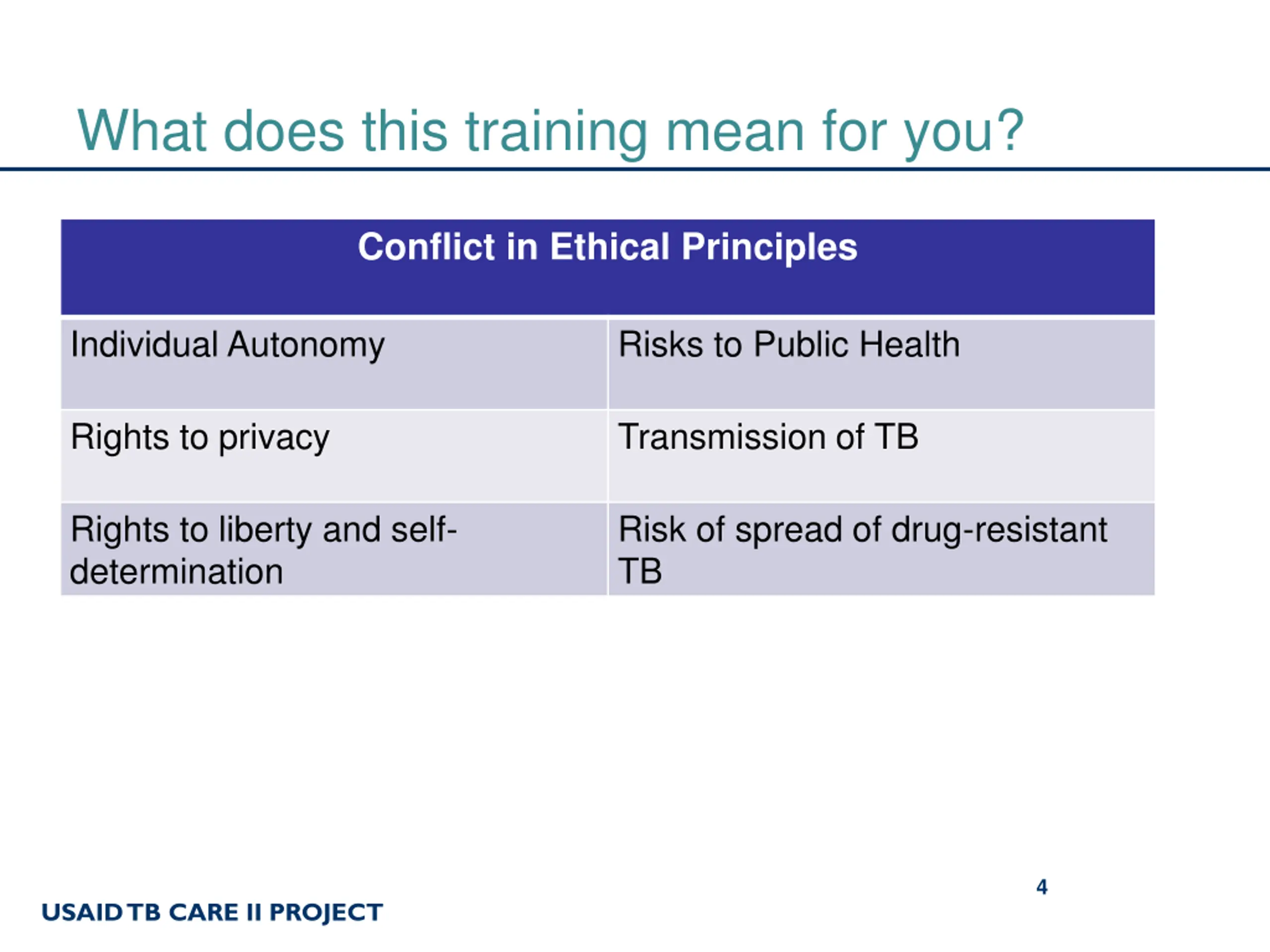 What does this training mean for you?

| Conflict in Ethical Principles | |
|---|---|
| Individual Autonomy | Risks to Public Health |
| Rights to privacy | Transmission of TB |
| Rights to liberty and self-determination | Risk of spread of drug-resistant TB |

4

USAID TB CARE II PROJECT